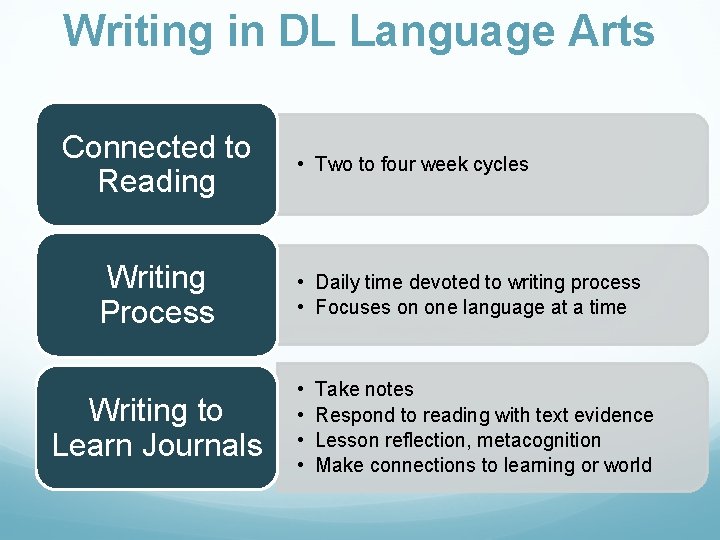 Writing in DL Language Arts

Connected to Reading

• Two to four week cycles

Writing Process

• Daily time devoted to writing process
• Focuses on one language at a time

Writing to Learn Journals

• Take notes
• Respond to reading with text evidence
• Lesson reflection, metacognition
• Make connections to learning or world